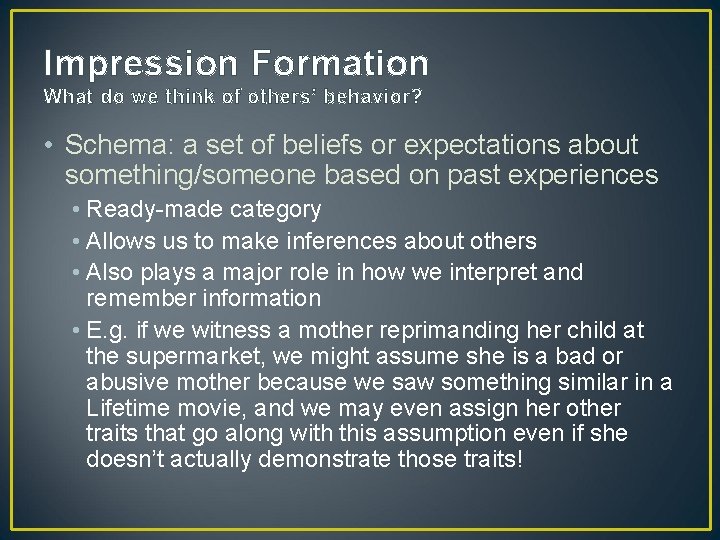 Impression Formation
What do we think of others' behavior?

• Schema: a set of beliefs or expectations about something/someone based on past experiences
• Ready-made category
• Allows us to make inferences about others
• Also plays a major role in how we interpret and remember information
• E.g. if we witness a mother reprimanding her child at the supermarket, we might assume she is a bad or abusive mother because we saw something similar in a Lifetime movie, and we may even assign her other traits that go along with this assumption even if she doesn't actually demonstrate those traits!